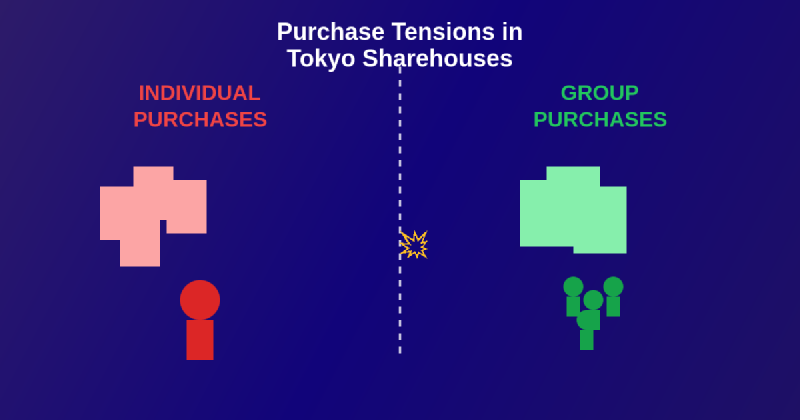 Purchase Tensions in Tokyo Sharehouses

INDIVIDUAL PURCHASES

GROUP PURCHASES